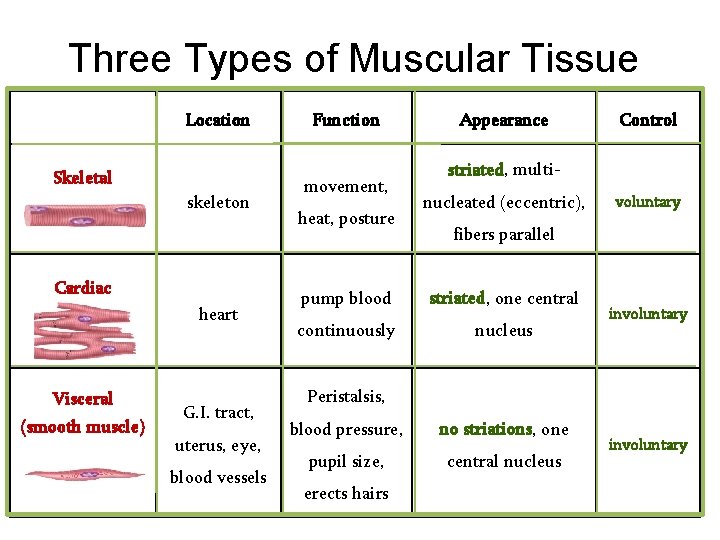 Three Types of Muscular Tissue

| | Location | Function | Appearance | Control |
|---|---|---|---|---|
| Skeletal | skeleton | movement, heat, posture | striated, multi-nucleated (eccentric), fibers parallel | voluntary |
| Cardiac | heart | pump blood continuously | striated, one central nucleus | involuntary |
| Visceral (smooth muscle) | G.I. tract, uterus, eye, blood vessels | Peristalsis, blood pressure, pupil size, erects hairs | no striations, one central nucleus | involuntary |